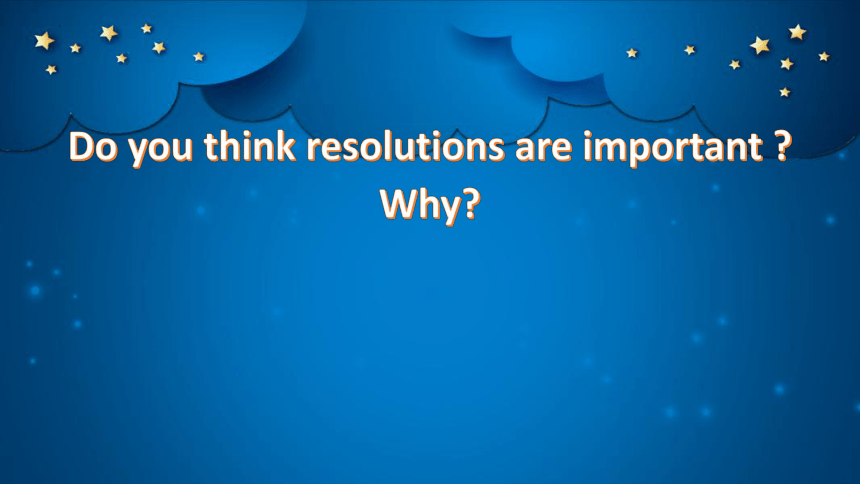 Do you think resolutions are important ?
Why?